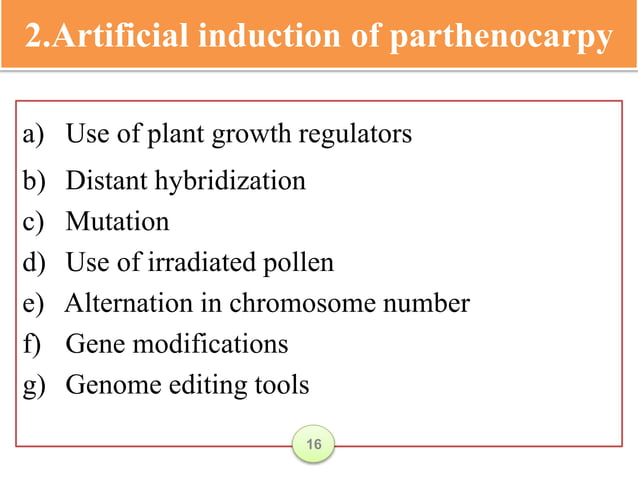 2.Artificial induction of parthenocarpy

a) Use of plant growth regulators
b) Distant hybridization
c) Mutation
d) Use of irradiated pollen
e) Alternation in chromosome number
f) Gene modifications
g) Genome editing tools

16